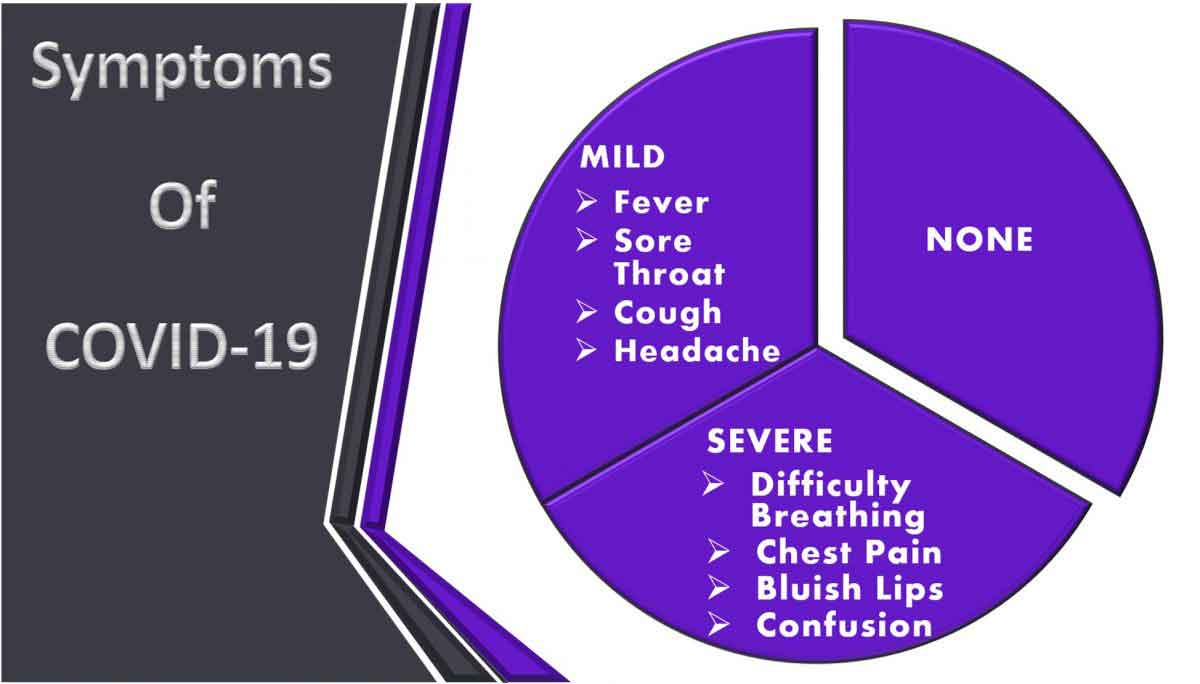 Symptoms

Of

COVID-19

MILD
➢ Fever
➢ Sore Throat
➢ Cough
➢ Headache

NONE

SEVERE
➢ Difficulty Breathing
➢ Chest Pain
➢ Bluish Lips
➢ Confusion